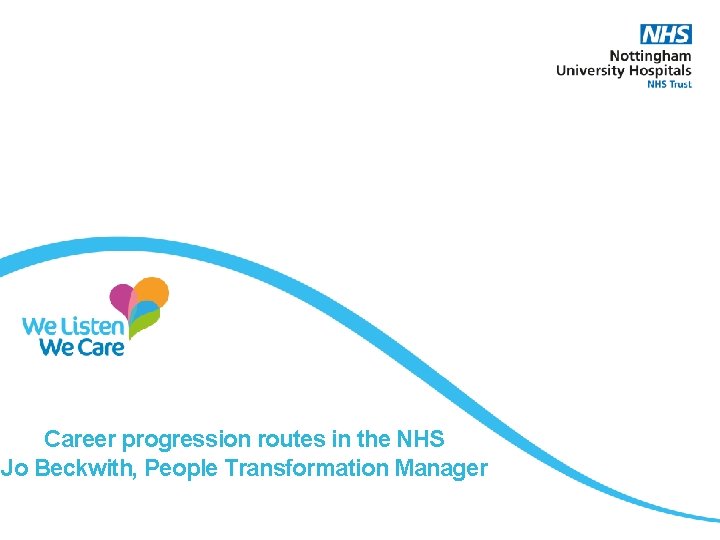 NHS
Nottingham
University Hospitals
NHS Trust

We Listen
We Care

Career progression routes in the NHS
Jo Beckwith, People Transformation Manager